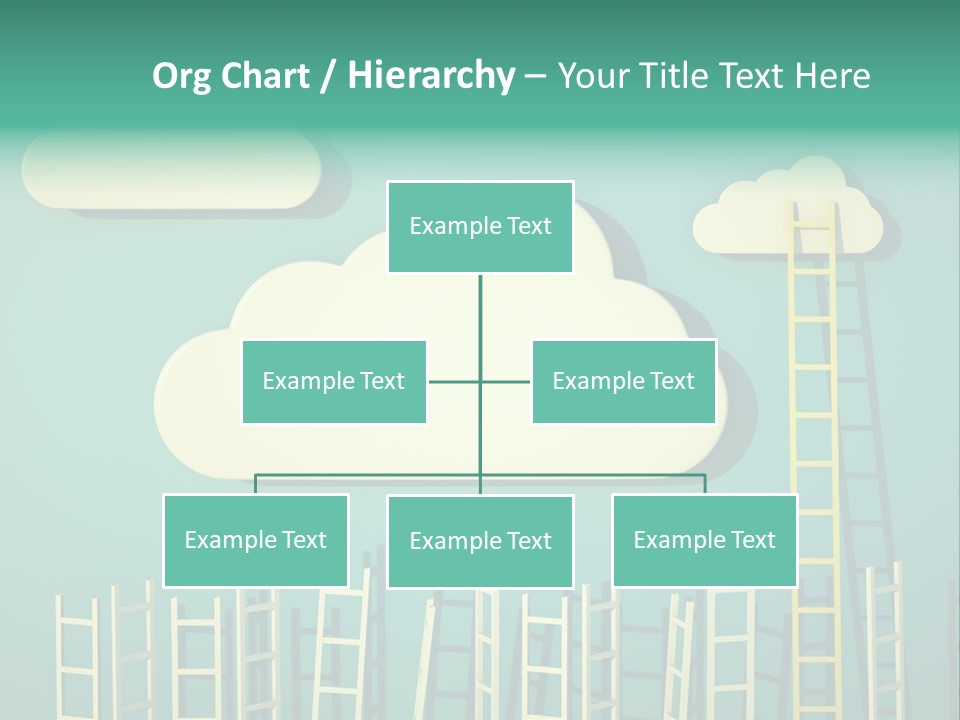 Org Chart / Hierarchy – Your Title Text Here

Example Text

Example Text

Example Text

Example Text

Example Text

Example Text